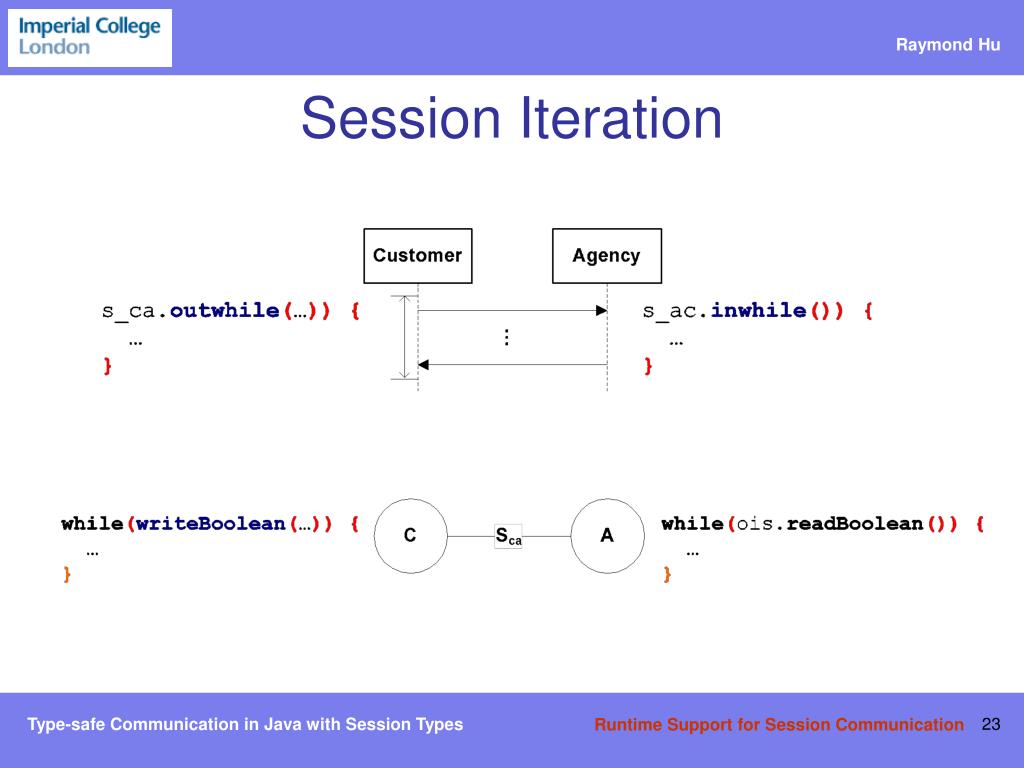 Imperial College London

Raymond Hu

Session Iteration

Customer

Agency

s_ca.outwhile(…)) {
…
}

⋮

s_ac.inwhile()) {
…
}

while(writeBoolean(…)) {
…
}

C

$S_{ca}$

A

while(ois.readBoolean()) {
…
}

Type-safe Communication in Java with Session Types

Runtime Support for Session Communication

23